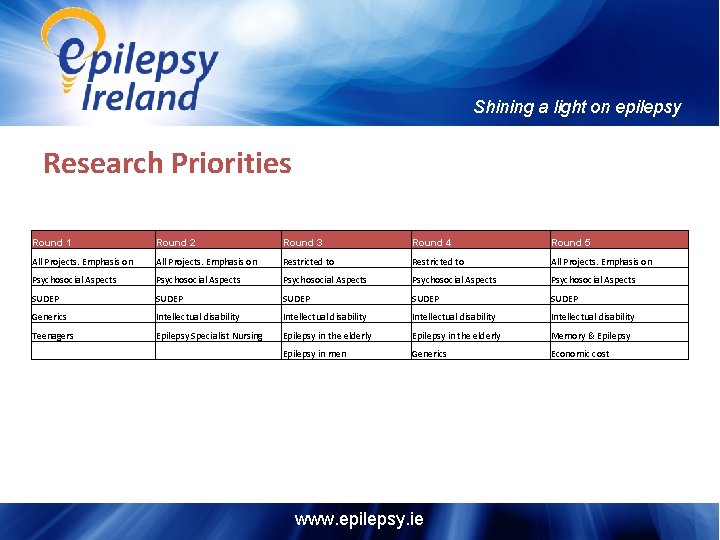 epilepsy Ireland

Shining a light on epilepsy

Research Priorities

| Round 1 | Round 2 | Round 3 | Round 4 | Round 5 |
|---|---|---|---|---|
| All Projects. Emphasis on | All Projects. Emphasis on | Restricted to | Restricted to | All Projects. Emphasis on |
| Psychosocial Aspects | Psychosocial Aspects | Psychosocial Aspects | Psychosocial Aspects | Psychosocial Aspects |
| SUDEP | SUDEP | SUDEP | SUDEP | SUDEP |
| Generics | Intellectual disability | Intellectual disability | Intellectual disability | Intellectual disability |
| Teenagers | Epilepsy Specialist Nursing | Epilepsy in the elderly | Epilepsy in the elderly | Memory & Epilepsy |
| | | Epilepsy in men | Generics | Economic cost |

www.epilepsy.ie